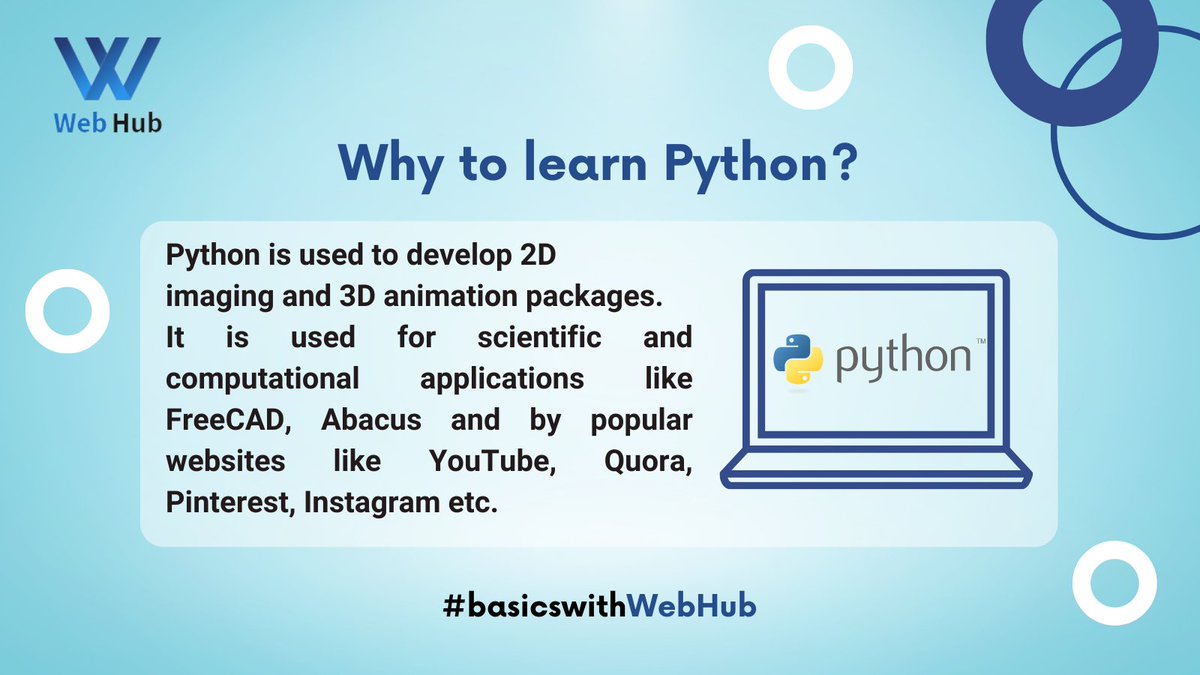 Web Hub

Why to learn Python?

Python is used to develop 2D imaging and 3D animation packages. It is used for scientific and computational applications like FreeCAD, Abacus and by popular websites like YouTube, Quora, Pinterest, Instagram etc.

python™

#basicswithWebHub